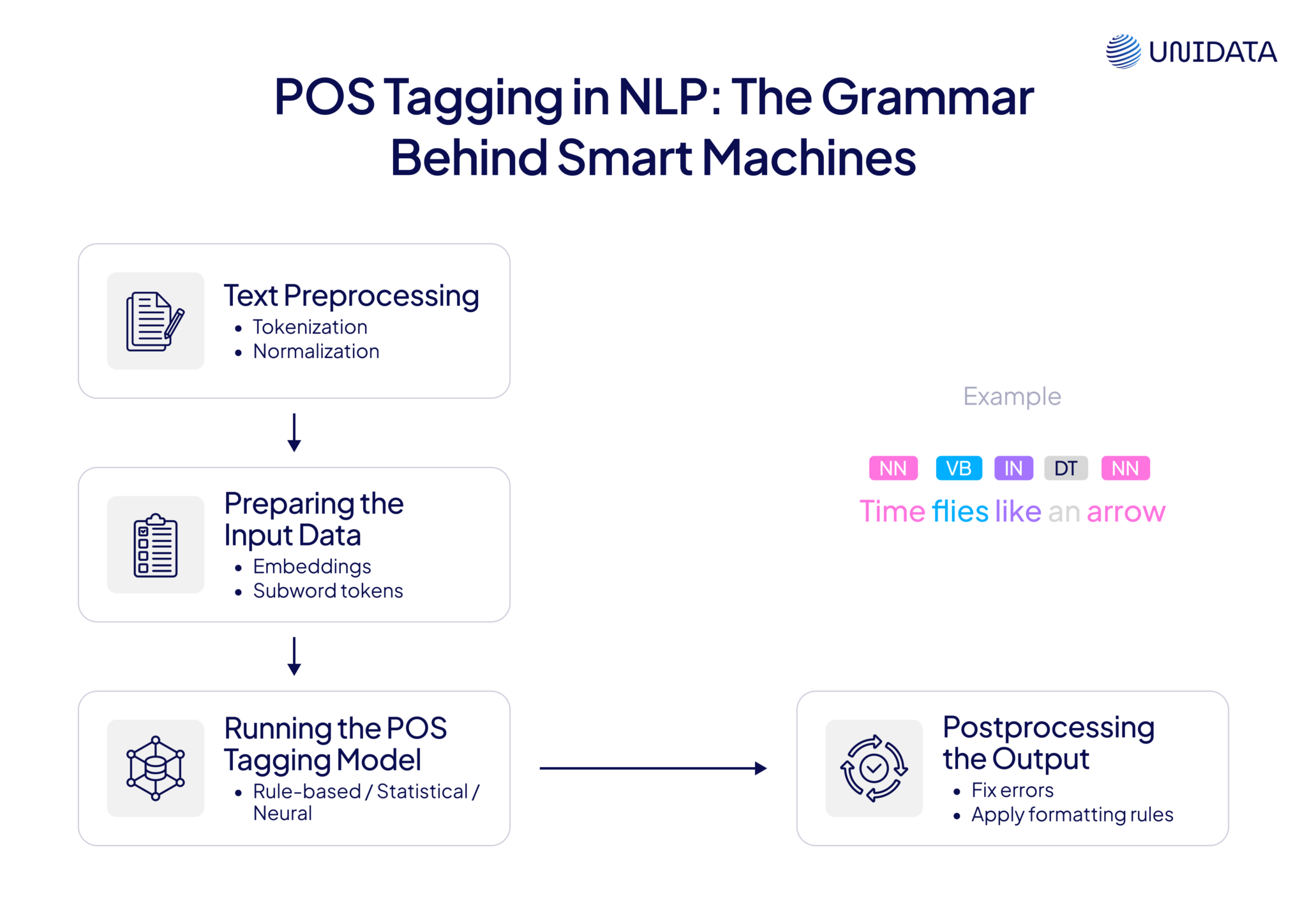 UNIDATA

POS Tagging in NLP: The Grammar Behind Smart Machines

Text Preprocessing
• Tokenization
• Normalization

Preparing the Input Data
• Embeddings
• Subword tokens

Running the POS Tagging Model
• Rule-based / Statistical / Neural

Example

NN VB IN DT NN
Time flies like an arrow

Postprocessing the Output
• Fix errors
• Apply formatting rules